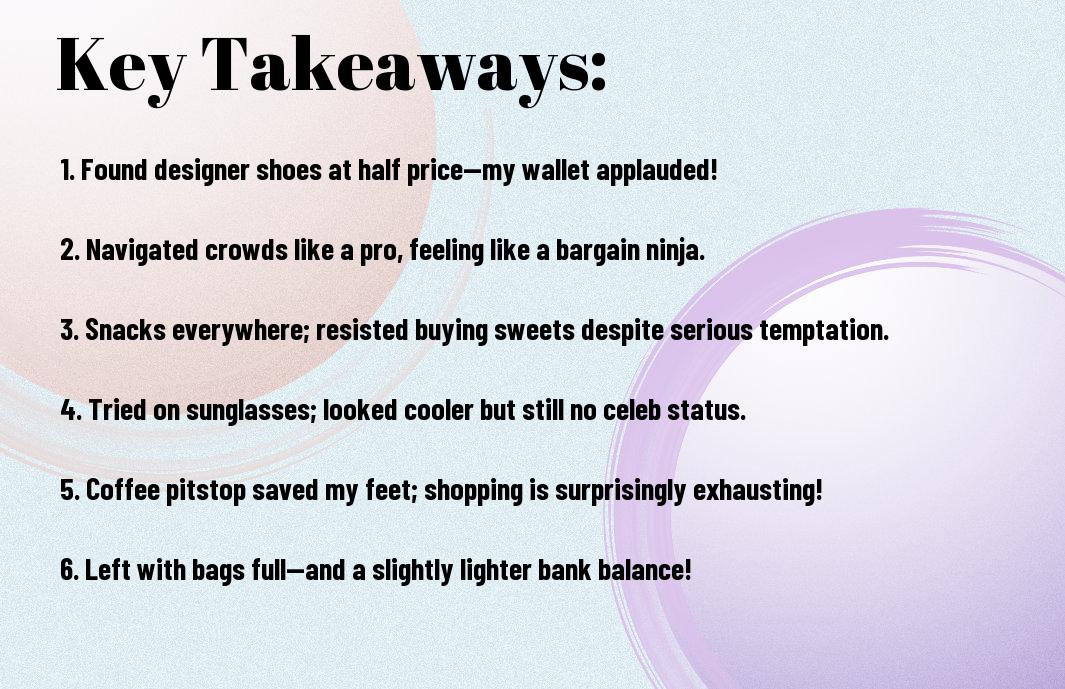 Key Takeaways:

1. Found designer shoes at half price—my wallet applauded!

2. Navigated crowds like a pro, feeling like a bargain ninja.

3. Snacks everywhere; resisted buying sweets despite serious temptation.

4. Tried on sunglasses; looked cooler but still no celeb status.

5. Coffee pitstop saved my feet; shopping is surprisingly exhausting!

6. Left with bags full—and a slightly lighter bank balance!